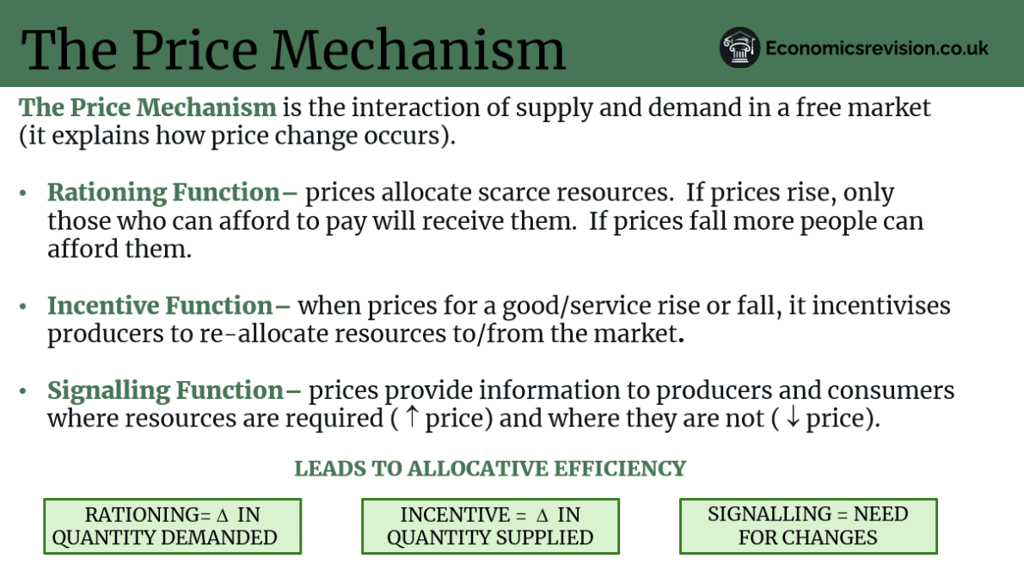 The Price Mechanism

Economicsrevision.co.uk

The Price Mechanism is the interaction of supply and demand in a free market (it explains how price change occurs).

• Rationing Function– prices allocate scarce resources. If prices rise, only those who can afford to pay will receive them. If prices fall more people can afford them.

• Incentive Function– when prices for a good/service rise or fall, it incentivises producers to re-allocate resources to/from the market.

• Signalling Function– prices provide information to producers and consumers where resources are required ( ↑ price) and where they are not ( ↓ price).

LEADS TO ALLOCATIVE EFFICIENCY

RATIONING= $\Delta$ IN QUANTITY DEMANDED

INCENTIVE = $\Delta$ IN QUANTITY SUPPLIED

SIGNALLING = NEED FOR CHANGES